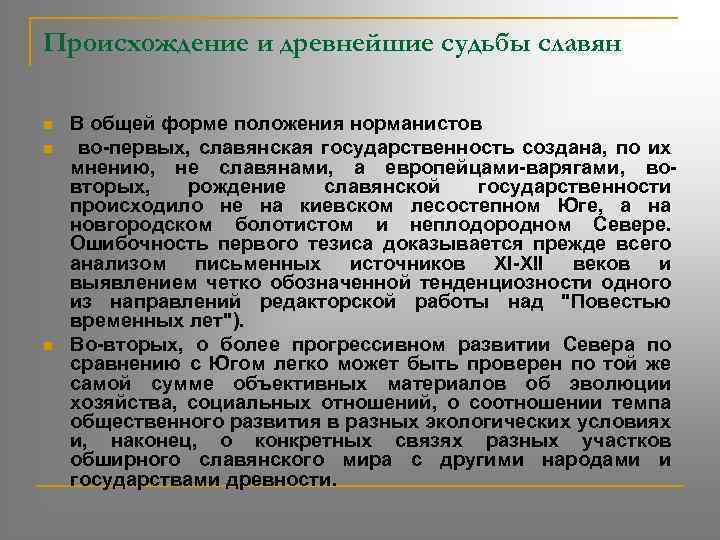 Происхождение и древнейшие судьбы славян

В общей форме положения норманистов

во-первых, славянская государственность создана, по их мнению, не славянами, а европейцами-варягами, во-вторых, рождение славянской государственности происходило не на киевском лесостепном Юге, а на новгородском болотистом и неплодородном Севере. Ошибочность первого тезиса доказывается прежде всего анализом письменных источников XI-XII веков и выявлением четко обозначенной тенденциозности одного из направлений редакторской работы над "Повестью временных лет").

Во-вторых, о более прогрессивном развитии Севера по сравнению с Югом легко может быть проверен по той же самой сумме объективных материалов об эволюции хозяйства, социальных отношений, о соотношении темпа общественного развития в разных экологических условиях и, наконец, о конкретных связях разных участков обширного славянского мира с другими народами и государствами древности.